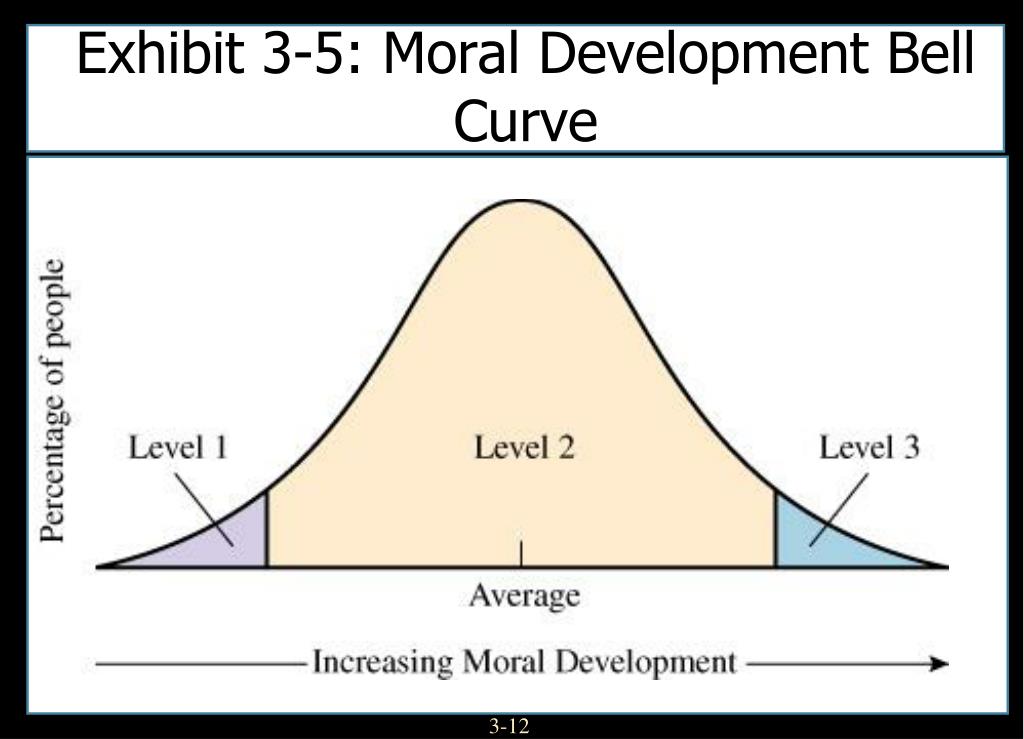 Exhibit 3-5: Moral Development Bell Curve

Percentage of people

Level 1

Level 2

Level 3

Average

Increasing Moral Development

3-12